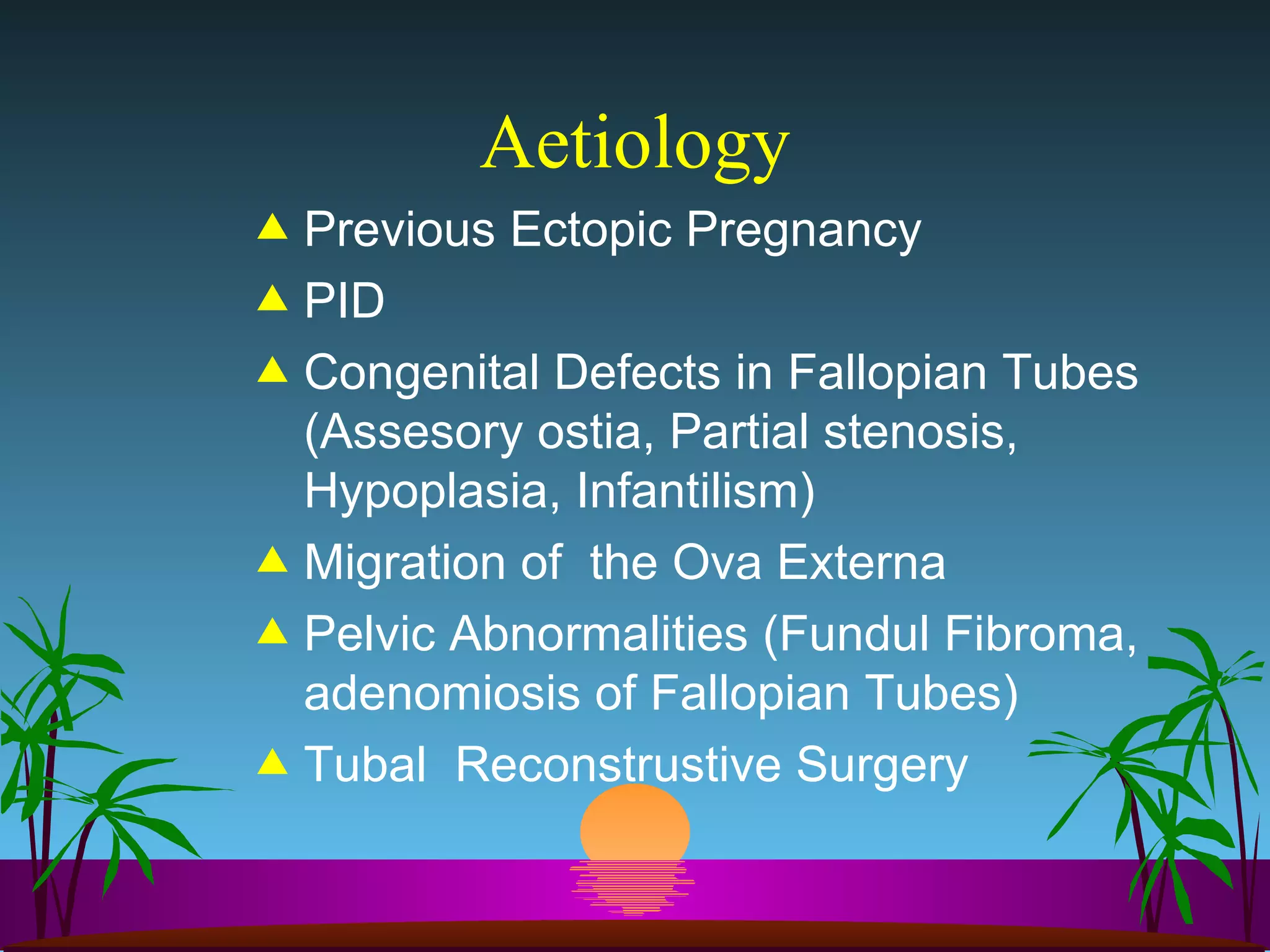 Aetiology

▲ Previous Ectopic Pregnancy

▲ PID

▲ Congenital Defects in Fallopian Tubes (Assesory ostia, Partial stenosis, Hypoplasia, Infantilism)

▲ Migration of the Ova Externa

▲ Pelvic Abnormalities (Fundul Fibroma, adenomiosis of Fallopian Tubes)

▲ Tubal Reconstrustive Surgery